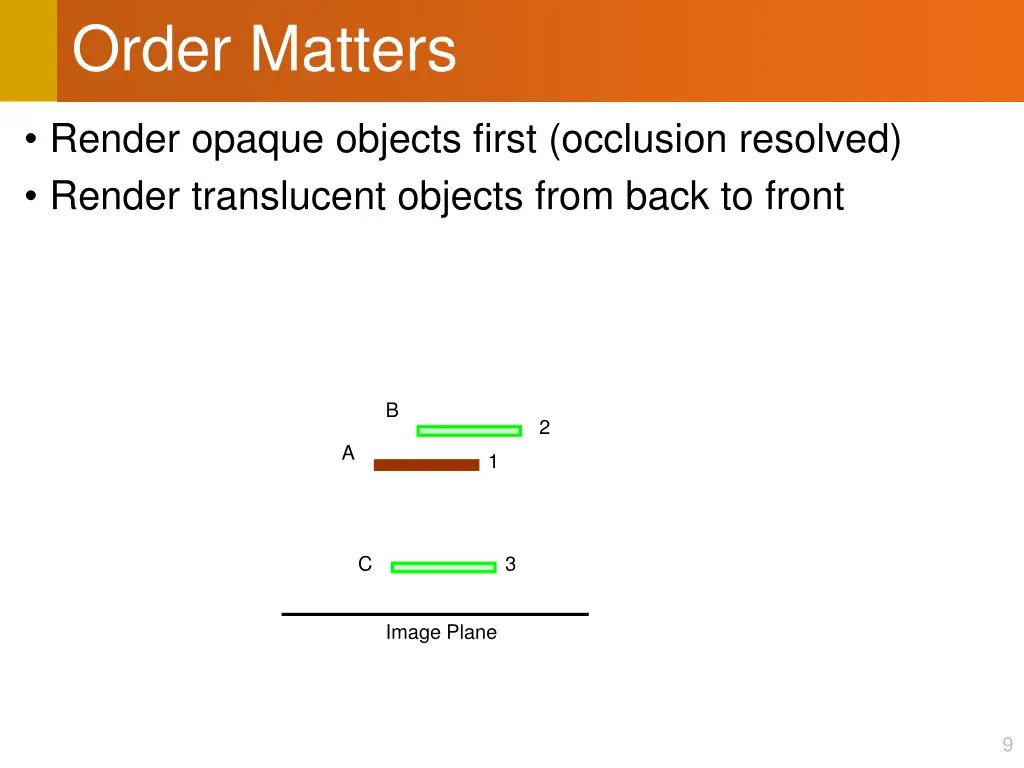 Order Matters

• Render opaque objects first (occlusion resolved)
• Render translucent objects from back to front

B
2
A
1
C
3
Image Plane

9